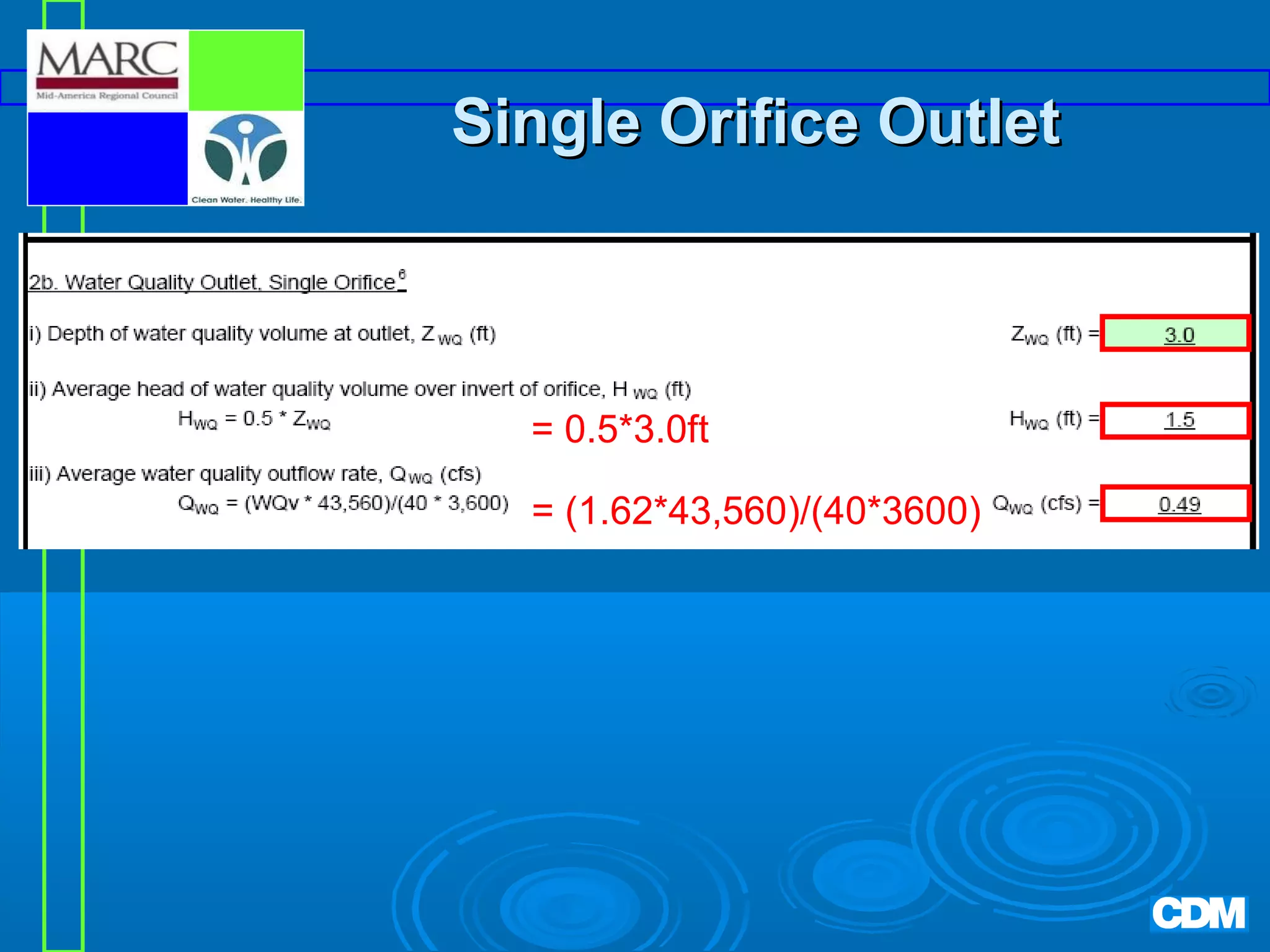 MARC
Mid-America Regional Council

Clean Water. Healthy Life.

Single Orifice Outlet

2b. Water Quality Outlet, Single Orifice$^6$

i) Depth of water quality volume at outlet, $Z_{WQ}$ (ft)

$Z_{WQ}$ (ft) = 3.0

ii) Average head of water quality volume over invert of orifice, $H_{WQ}$ (ft)

$H_{WQ} = 0.5 * Z_{WQ}$ = 0.5*3.0ft

$H_{WQ}$ (ft) = 1.5

iii) Average water quality outflow rate, $Q_{WQ}$ (cfs)

$Q_{WQ}$ = (WQv * 43,560)/(40 * 3,600) = (1.62*43,560)/(40*3600)

$Q_{WQ}$ (cfs) = 0.49

CDM